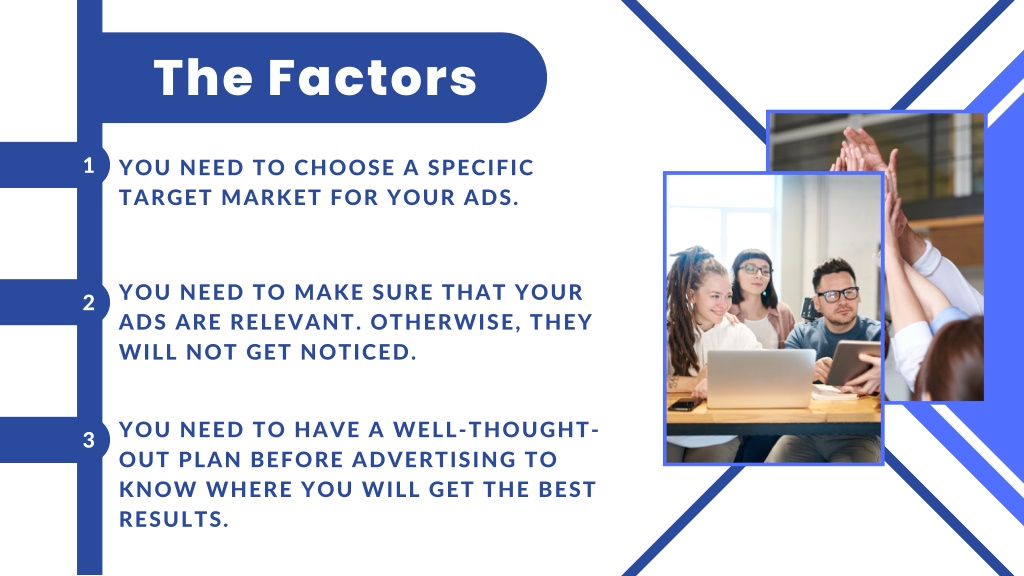 The Factors

1 YOU NEED TO CHOOSE A SPECIFIC TARGET MARKET FOR YOUR ADS.

2 YOU NEED TO MAKE SURE THAT YOUR ADS ARE RELEVANT. OTHERWISE, THEY WILL NOT GET NOTICED.

3 YOU NEED TO HAVE A WELL-THOUGHT-OUT PLAN BEFORE ADVERTISING TO KNOW WHERE YOU WILL GET THE BEST RESULTS.